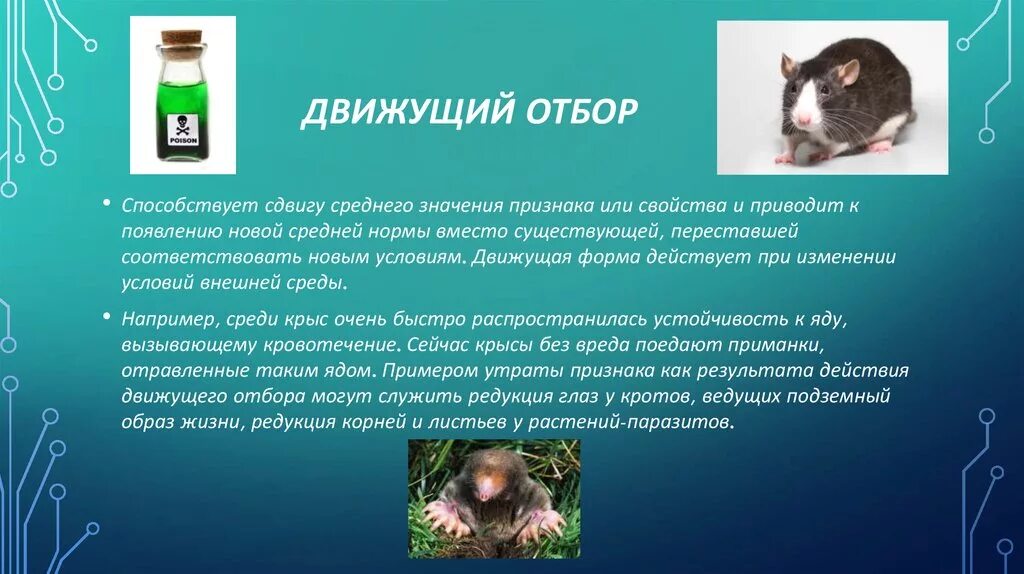 POISON

ДВИЖУЩИЙ ОТБОР

• Способствует сдвигу среднего значения признака или свойства и приводит к появлению новой средней нормы вместо существующей, переставшей соответствовать новым условиям. Движущая форма действует при изменении условий внешней среды.

• Например, среди крыс очень быстро распространилась устойчивость к яду, вызывающему кровотечение. Сейчас крысы без вреда поедают приманки, отравленные таким ядом. Примером утраты признака как результата действия движущего отбора могут служить редукция глаз у кротов, ведущих подземный образ жизни, редукция корней и листьев у растений-паразитов.